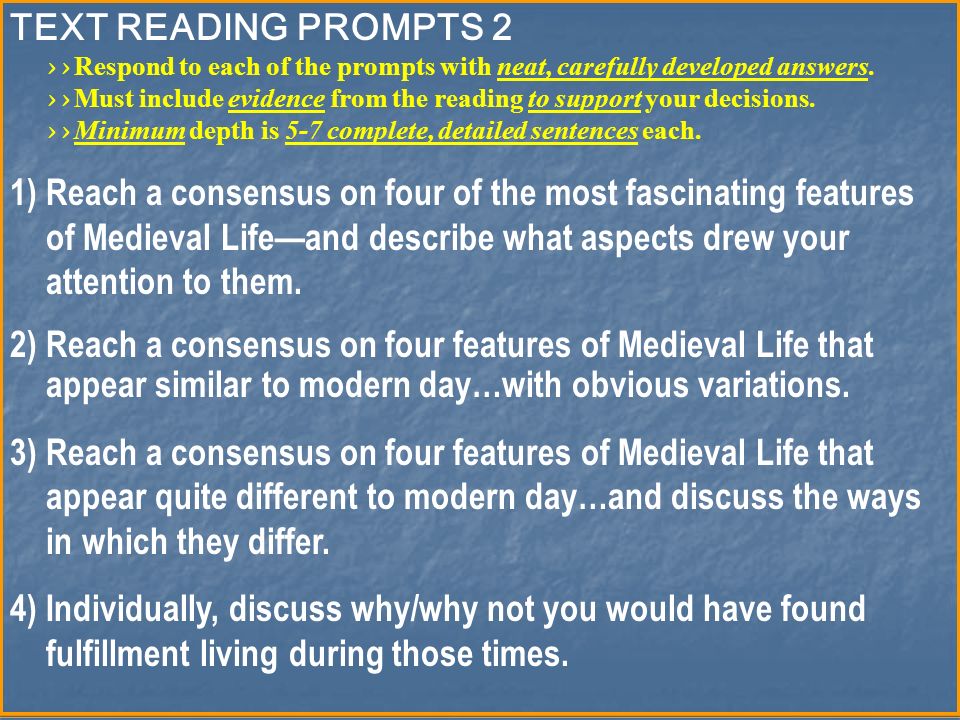 TEXT READING PROMPTS 2

››Respond to each of the prompts with neat, carefully developed answers.
››Must include evidence from the reading to support your decisions.
››Minimum depth is 5-7 complete, detailed sentences each.

1) Reach a consensus on four of the most fascinating features of Medieval Life—and describe what aspects drew your attention to them.

2) Reach a consensus on four features of Medieval Life that appear similar to modern day…with obvious variations.

3) Reach a consensus on four features of Medieval Life that appear quite different to modern day…and discuss the ways in which they differ.

4) Individually, discuss why/why not you would have found fulfillment living during those times.